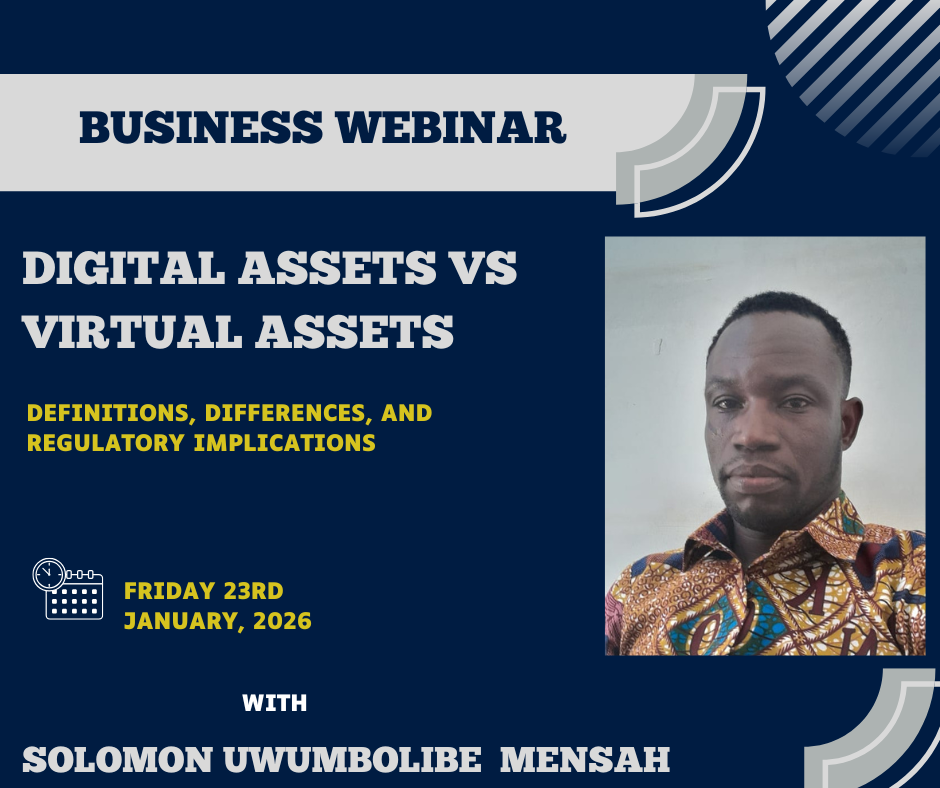 BUSINESS WEBINAR

DIGITAL ASSETS VS VIRTUAL ASSETS

DEFINITIONS, DIFFERENCES, AND REGULATORY IMPLICATIONS

FRIDAY 23RD JANUARY, 2026

WITH

SOLOMON UWUMBOLIBE MENSAH